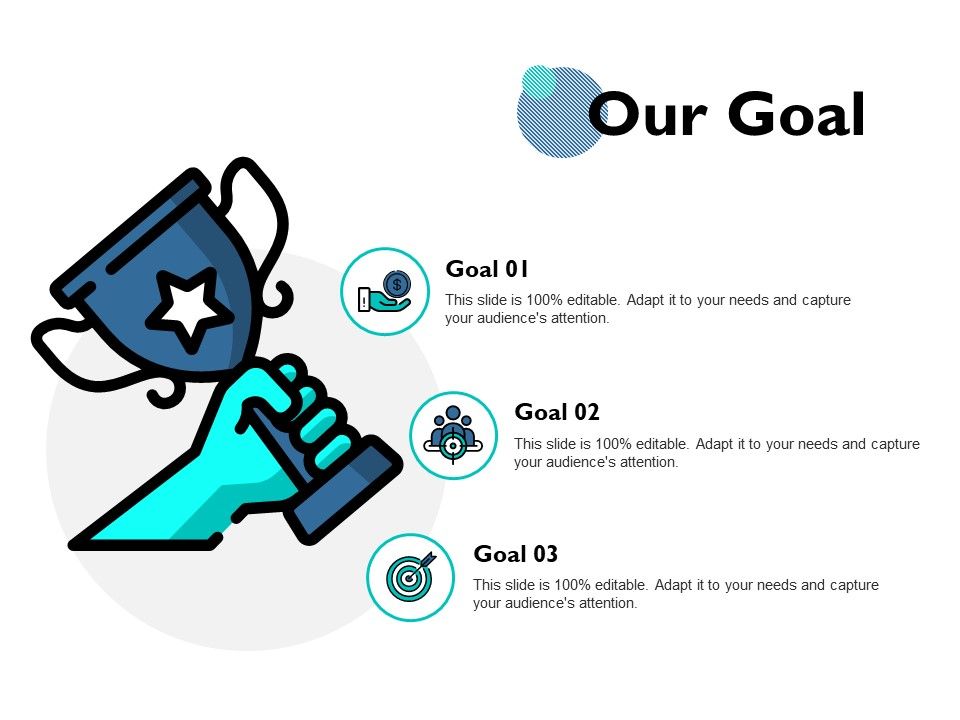 Our Goal

Goal 01

This slide is 100% editable. Adapt it to your needs and capture your audience's attention.

Goal 02

This slide is 100% editable. Adapt it to your needs and capture your audience's attention.

Goal 03

This slide is 100% editable. Adapt it to your needs and capture your audience's attention.